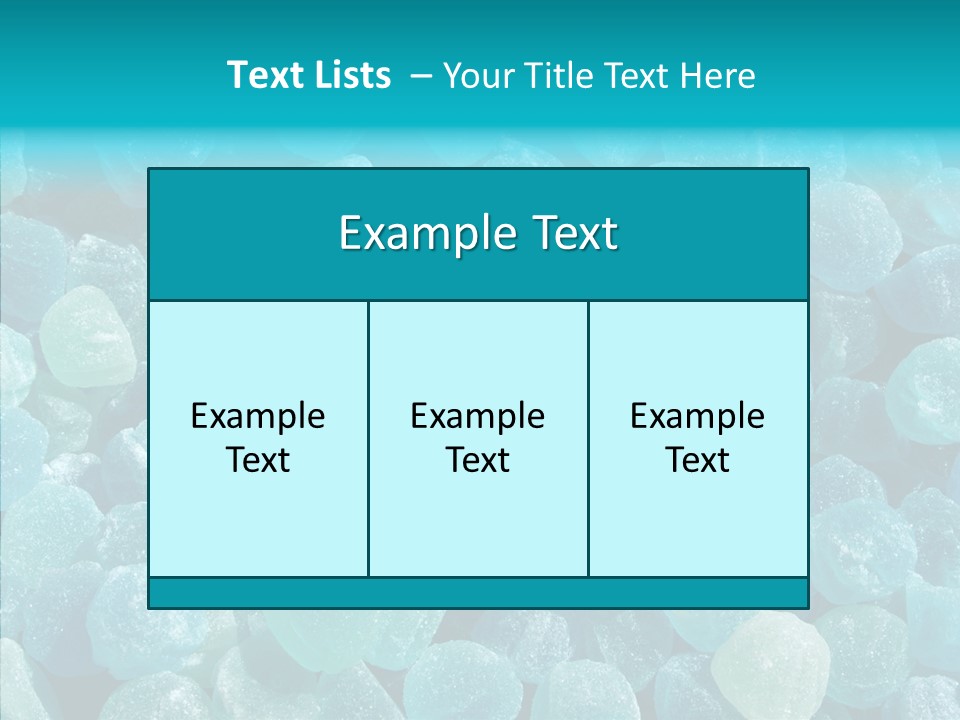 Text Lists – Your Title Text Here

Example Text

Example Text

Example Text

Example Text